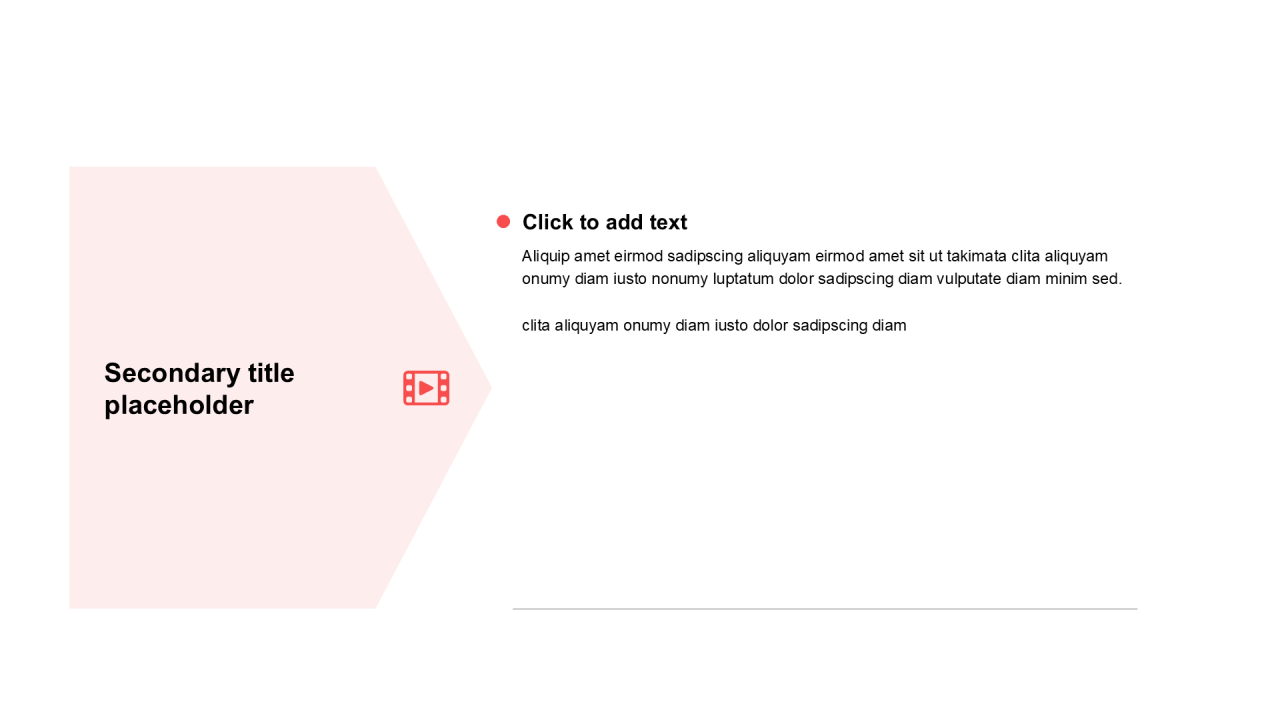 Secondary title placeholder

Click to add text

Aliquip amet eirmod sadipscing aliquyam eirmod amet sit ut takimata clita aliquyam onumy diam iusto nonumy luptatum dolor sadipscing diam vulputate diam minim sed.

clita aliquyam onumy diam iusto dolor sadipscing diam